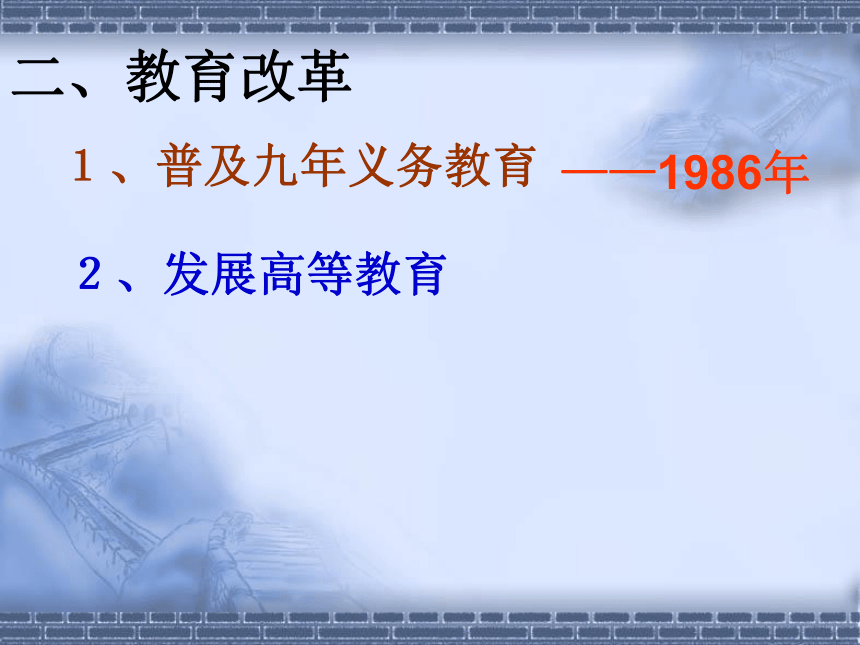 二、教育改革

1、普及九年义务教育 ——1986年

2、发展高等教育